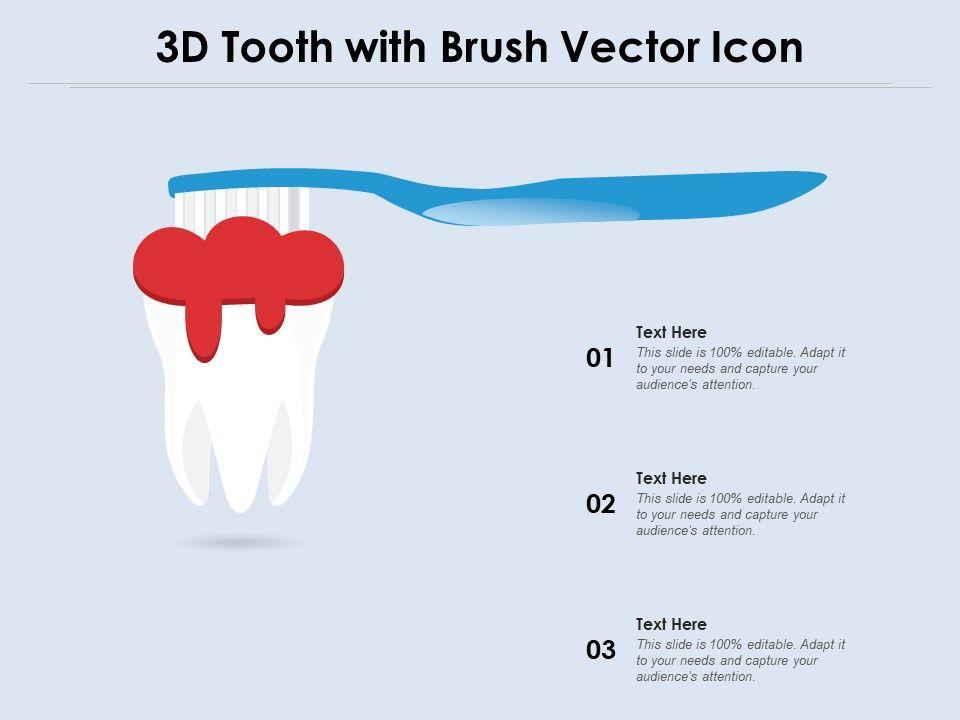 3D Tooth with Brush Vector Icon

01
Text Here
This slide is 100% editable. Adapt it to your needs and capture your audience's attention.

02
Text Here
This slide is 100% editable. Adapt it to your needs and capture your audience's attention.

03
Text Here
This slide is 100% editable. Adapt it to your needs and capture your audience's attention.